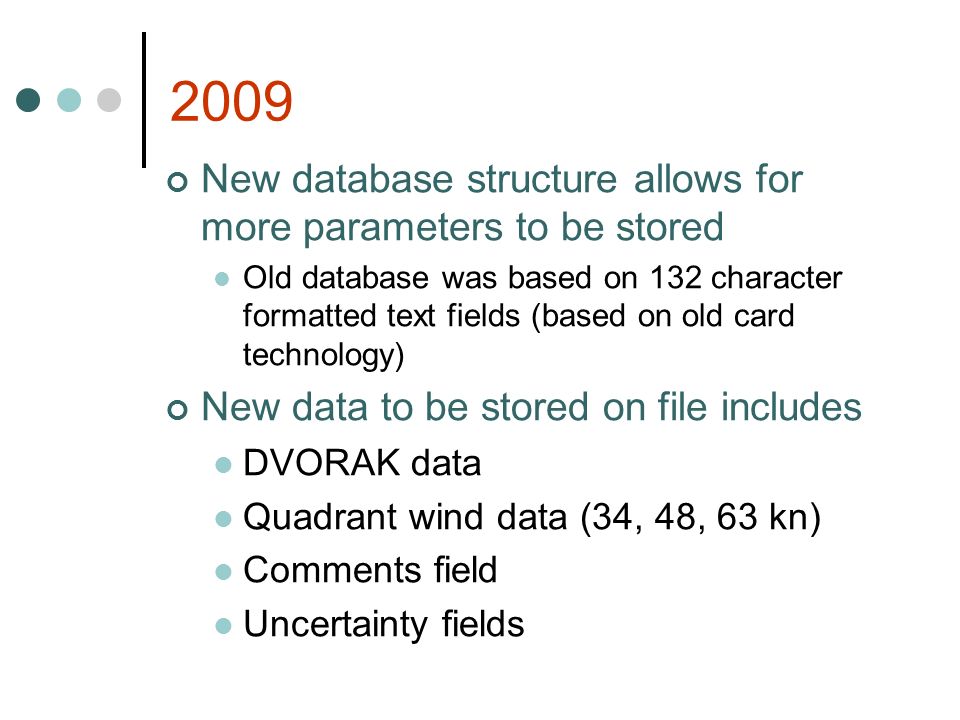 2009

New database structure allows for more parameters to be stored

Old database was based on 132 character formatted text fields (based on old card technology)

New data to be stored on file includes

DVORAK data

Quadrant wind data (34, 48, 63 kn)

Comments field

Uncertainty fields